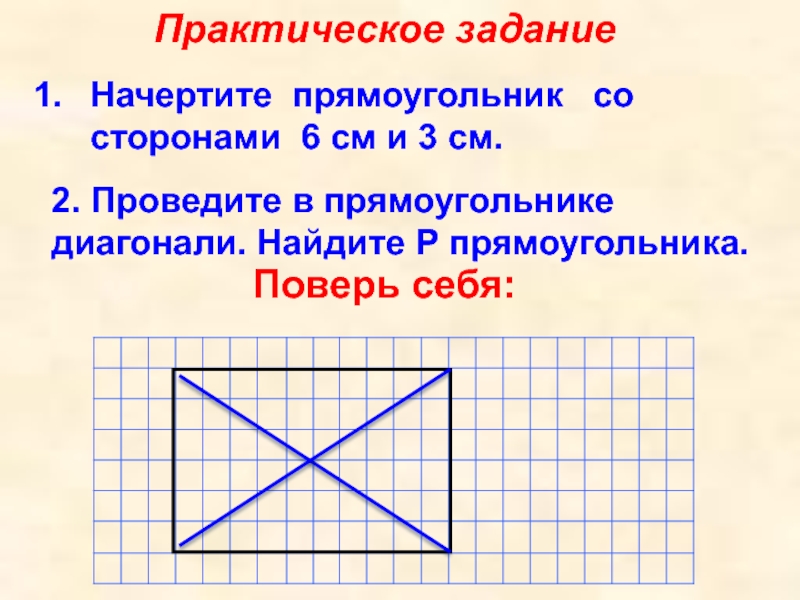 Практическое задание

1. Начертите прямоугольник со сторонами 6 см и 3 см.

2. Проведите в прямоугольнике диагонали. Найдите Р прямоугольника.

Поверь себя: